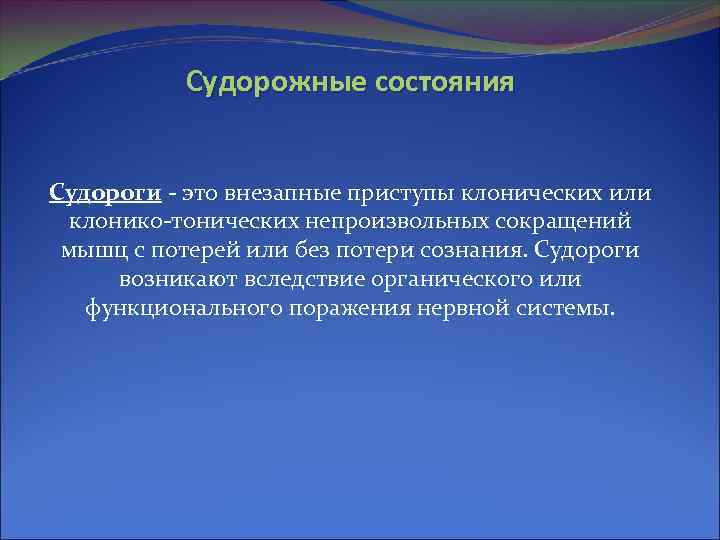 Судорожные состояния

Судороги - это внезапные приступы клонических или клонико-тонических непроизвольных сокращений мышц с потерей или без потери сознания. Судороги возникают вследствие органического или функционального поражения нервной системы.